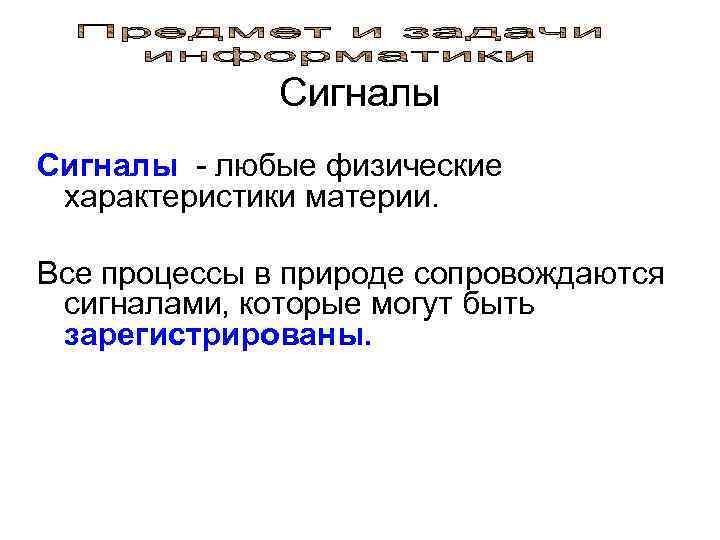 Предмет и задачи информатики

Сигналы

Сигналы - любые физические характеристики материи.

Все процессы в природе сопровождаются сигналами, которые могут быть зарегистрированы.